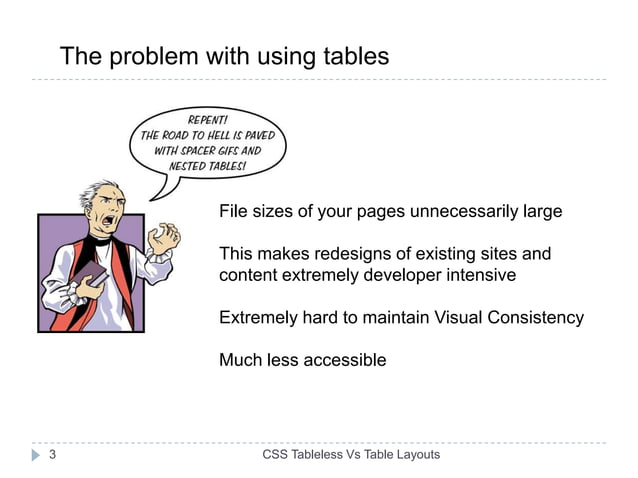 The problem with using tables

REPENT!
THE ROAD TO HELL IS PAVED WITH SPACER GIFS AND NESTED TABLES!

File sizes of your pages unnecessarily large

This makes redesigns of existing sites and content extremely developer intensive

Extremely hard to maintain Visual Consistency

Much less accessible

3

CSS Tableless Vs Table Layouts